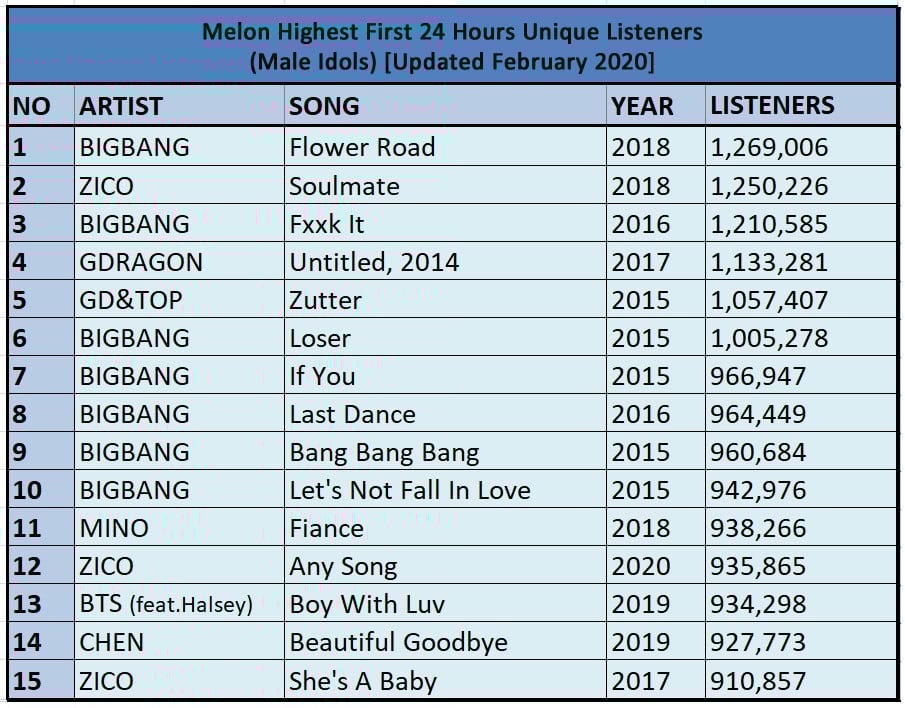 Melon Highest First 24 Hours Unique Listeners
(Male Idols) [Updated February 2020]

| NO | ARTIST | SONG | YEAR | LISTENERS |
|---|---|---|---|---|
| 1 | BIGBANG | Flower Road | 2018 | 1,269,006 |
| 2 | ZICO | Soulmate | 2018 | 1,250,226 |
| 3 | BIGBANG | Fxxk It | 2016 | 1,210,585 |
| 4 | GDRAGON | Untitled, 2014 | 2017 | 1,133,281 |
| 5 | GD&TOP | Zutter | 2015 | 1,057,407 |
| 6 | BIGBANG | Loser | 2015 | 1,005,278 |
| 7 | BIGBANG | If You | 2015 | 966,947 |
| 8 | BIGBANG | Last Dance | 2016 | 964,449 |
| 9 | BIGBANG | Bang Bang Bang | 2015 | 960,684 |
| 10 | BIGBANG | Let's Not Fall In Love | 2015 | 942,976 |
| 11 | MINO | Fiance | 2018 | 938,266 |
| 12 | ZICO | Any Song | 2020 | 935,865 |
| 13 | BTS (feat.Halsey) | Boy With Luv | 2019 | 934,298 |
| 14 | CHEN | Beautiful Goodbye | 2019 | 927,773 |
| 15 | ZICO | She's A Baby | 2017 | 910,857 |